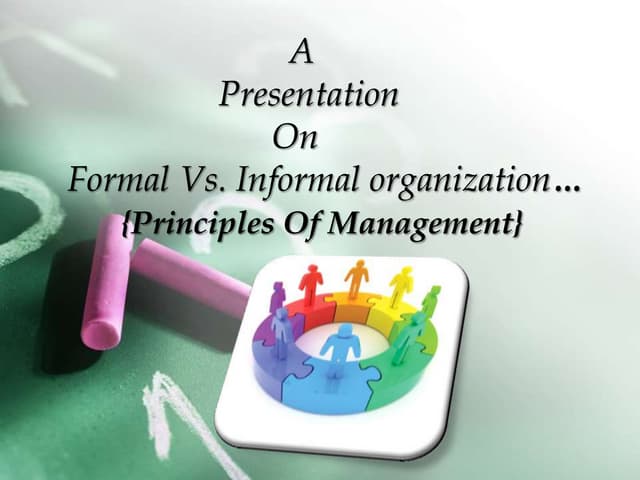 A
Presentation
On
Formal Vs. Informal organization…
{Principles Of Management}